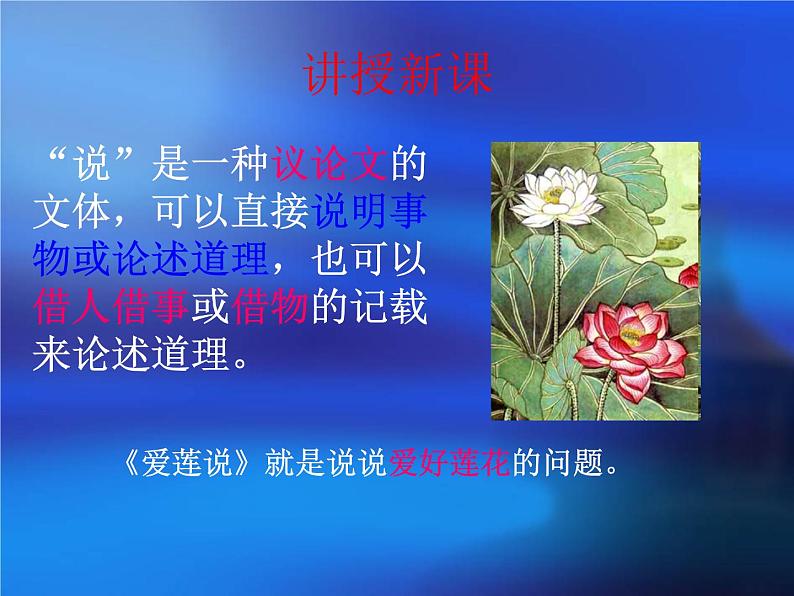 讲授新课

“说”是一种议论文的文体，可以直接说明事物或论述道理，也可以借人借事或借物的记载来论述道理。

《爱莲说》就是说说爱好莲花的问题。